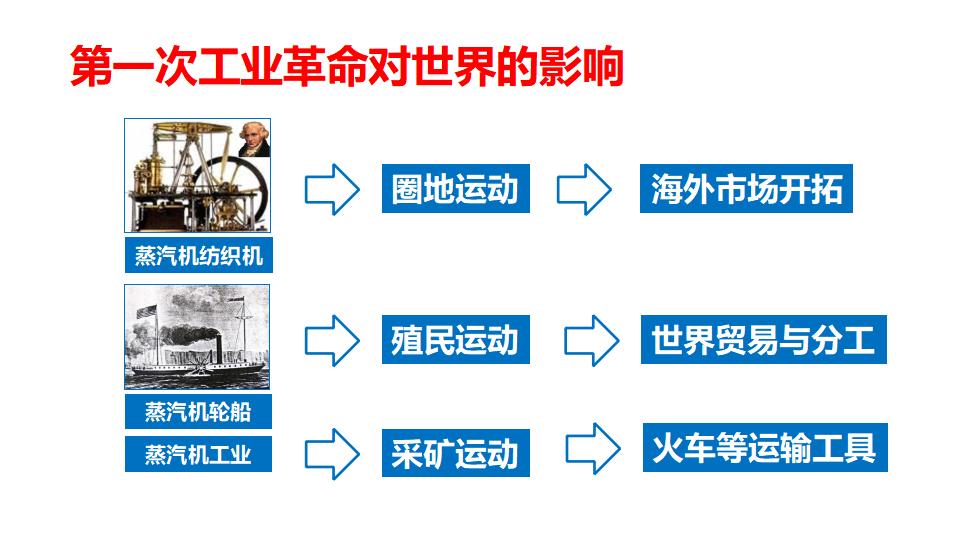 第一次工业革命对世界的影响

蒸汽机纺织机

圈地运动

海外市场开拓

蒸汽机轮船

殖民运动

世界贸易与分工

蒸汽机工业

采矿运动

火车等运输工具